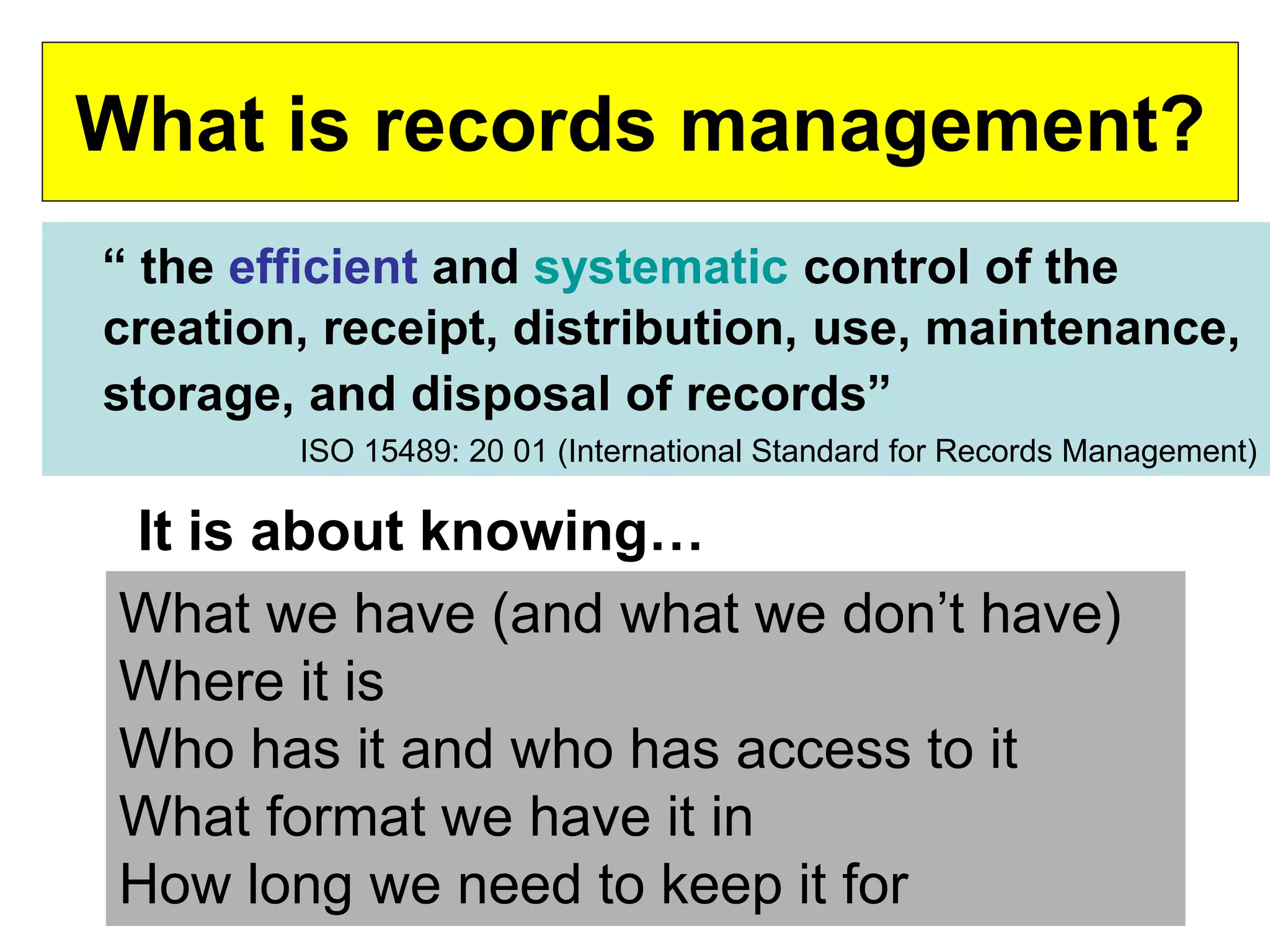 What is records management?

“ the efficient and systematic control of the creation, receipt, distribution, use, maintenance, storage, and disposal of records”

ISO 15489: 20 01 (International Standard for Records Management)

It is about knowing…

What we have (and what we don’t have)
Where it is
Who has it and who has access to it
What format we have it in
How long we need to keep it for